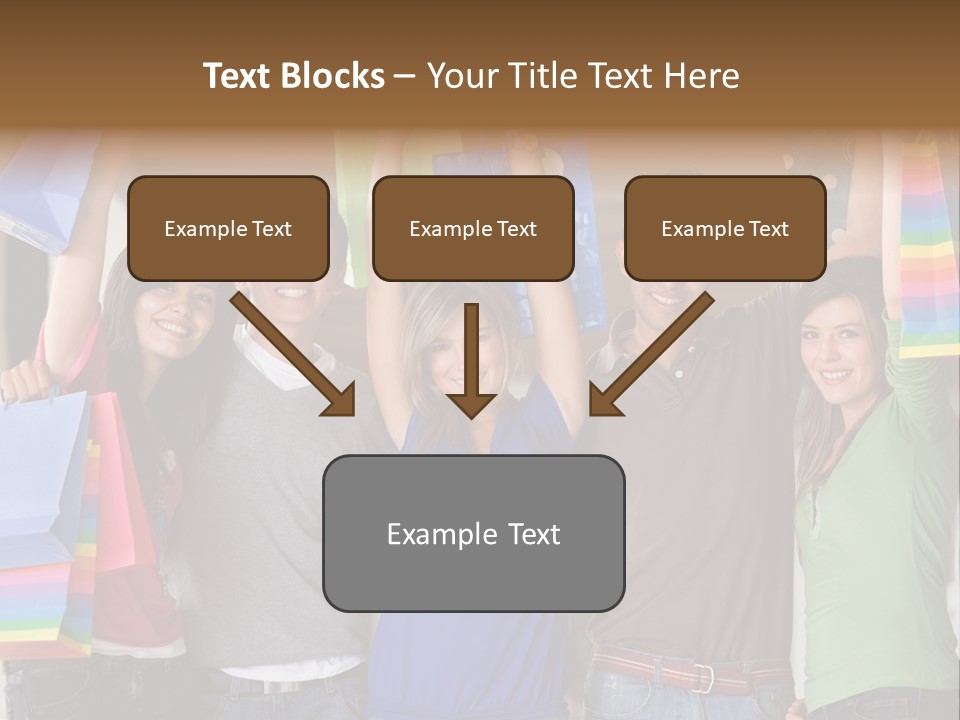 Text Blocks – Your Title Text Here

Example Text

Example Text

Example Text

Example Text